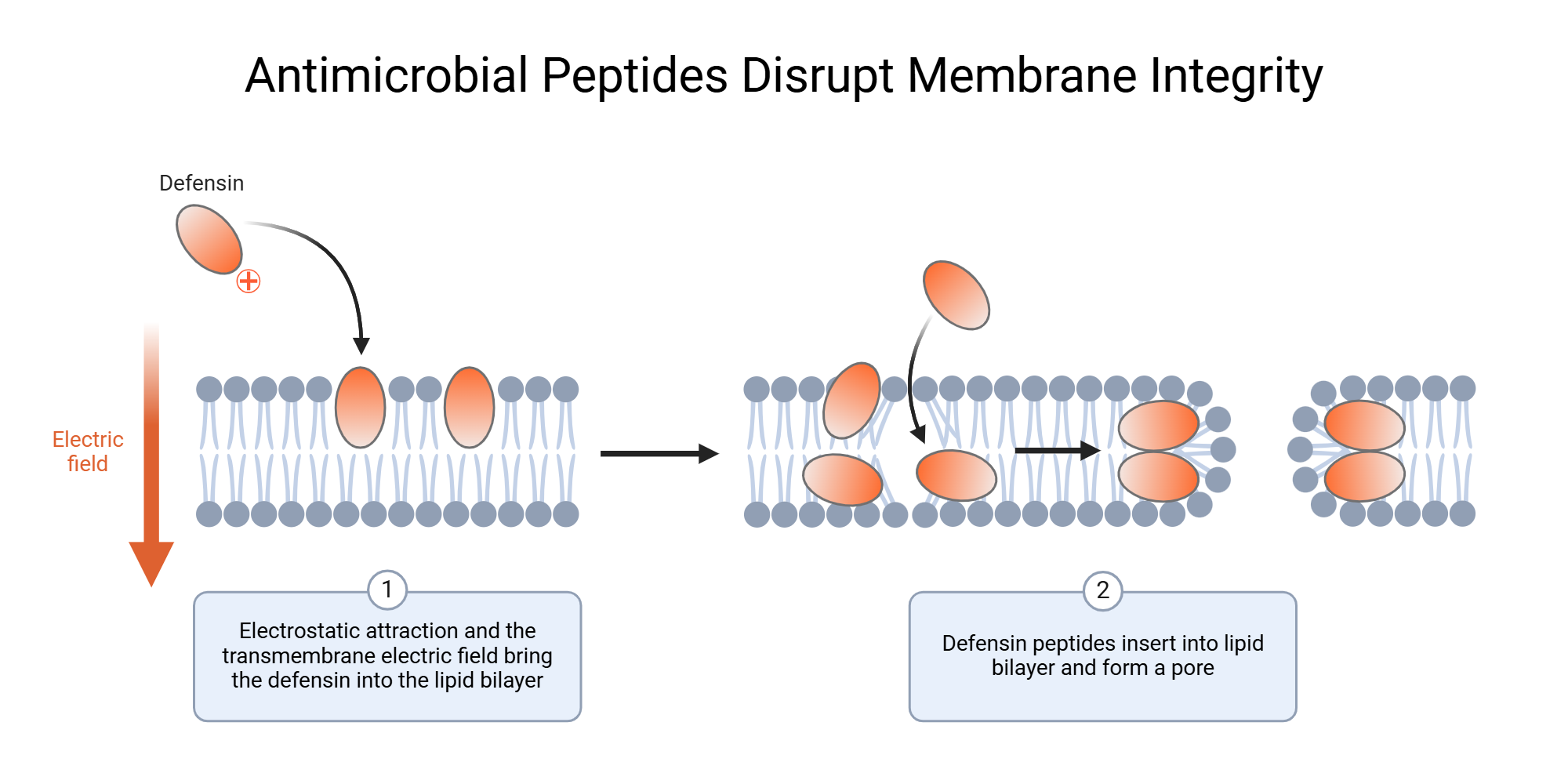 Antimicrobial Peptides Disrupt Membrane Integrity

Defensin

Electric field

1

Electrostatic attraction and the transmembrane electric field bring the defensin into the lipid bilayer

2

Defensin peptides insert into lipid bilayer and form a pore